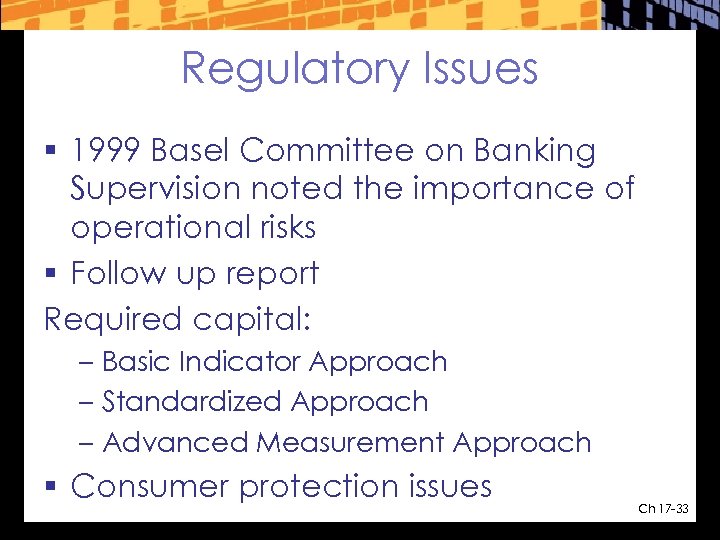 Regulatory Issues

▪ 1999 Basel Committee on Banking Supervision noted the importance of operational risks

▪ Follow up report

Required capital:

– Basic Indicator Approach

– Standardized Approach

– Advanced Measurement Approach

▪ Consumer protection issues

Ch 17-33